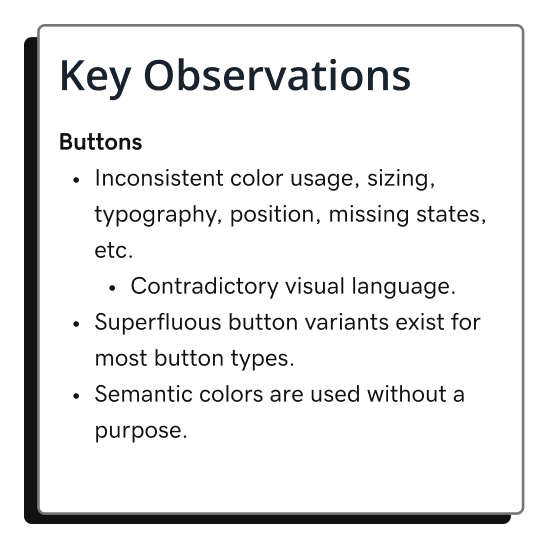 Key Observations

Buttons

- Inconsistent color usage, sizing, typography, position, missing states, etc.
  - Contradictory visual language.
- Superfluous button variants exist for most button types.
- Semantic colors are used without a purpose.